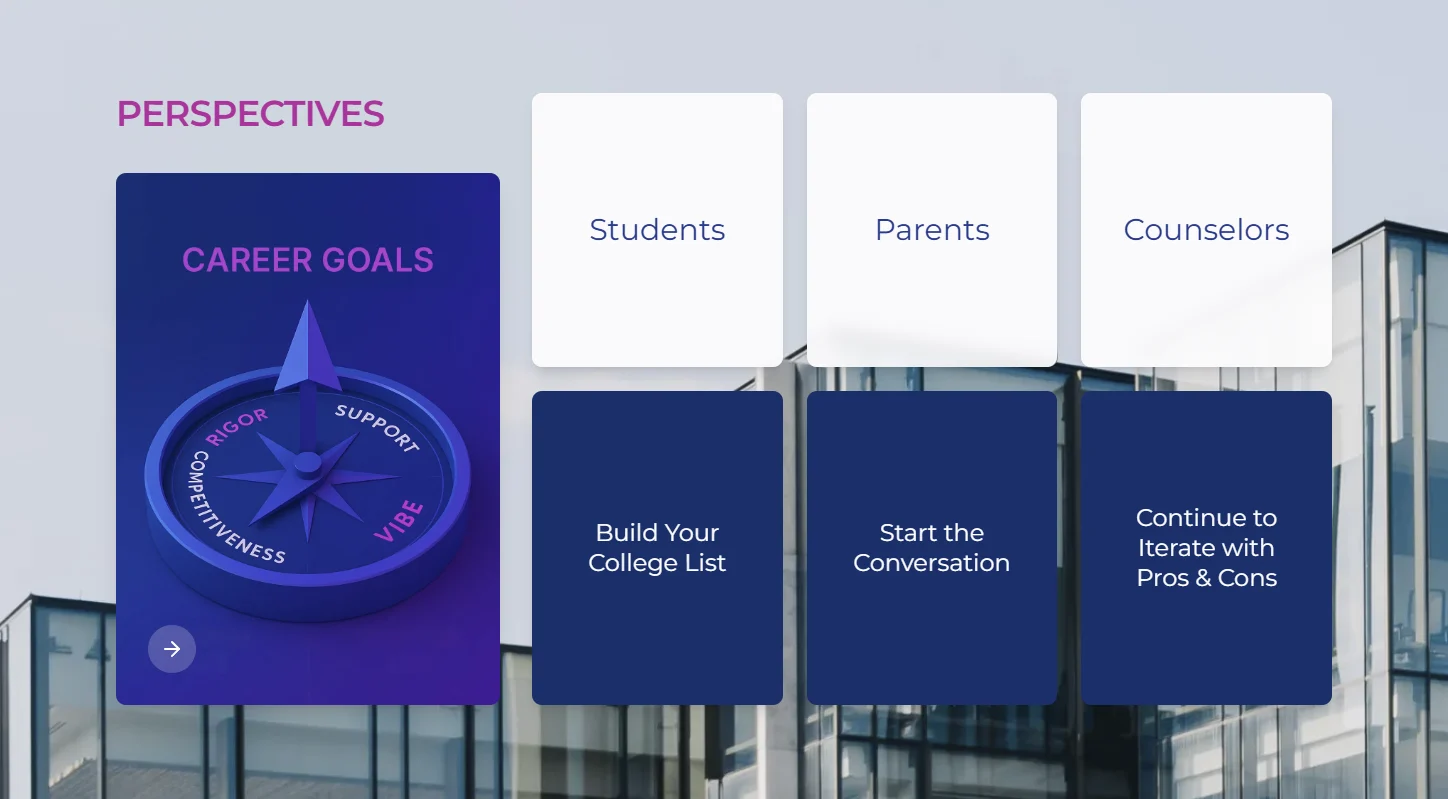 PERSPECTIVES

CAREER GOALS

RIGOR
SUPPORT
COMPETITIVENESS
VIBE

Students

Parents

Counselors

Build Your College List

Start the Conversation

Continue to Iterate with Pros & Cons